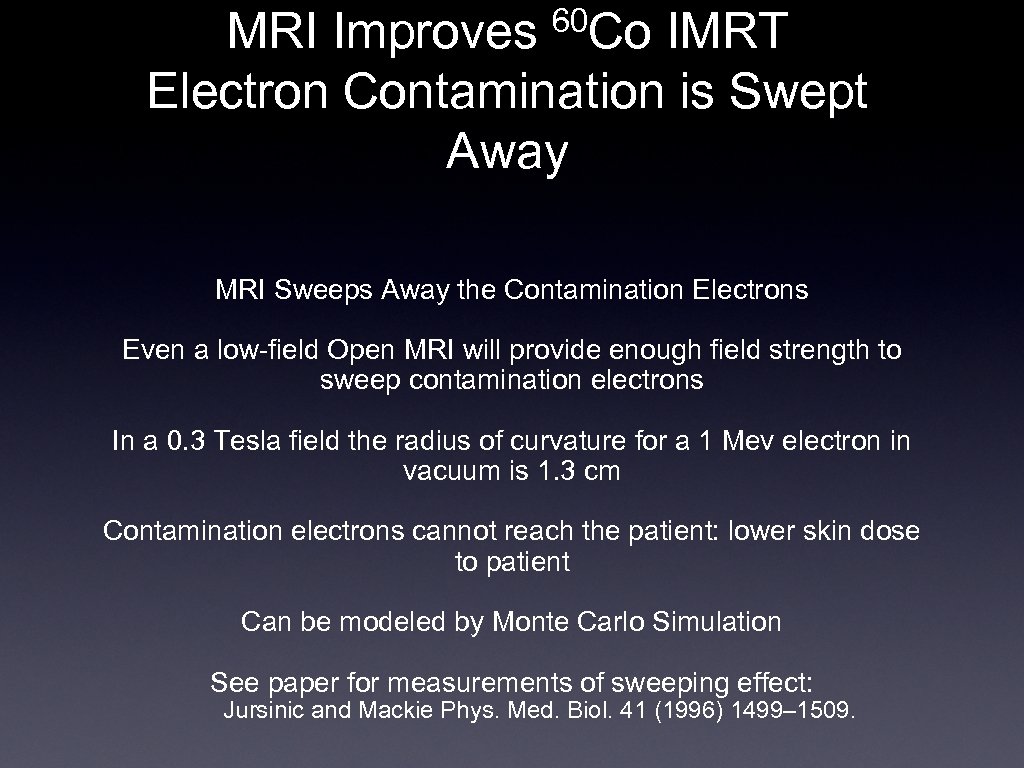 MRI Improves $^{60}$Co IMRT Electron Contamination is Swept Away

MRI Sweeps Away the Contamination Electrons

Even a low-field Open MRI will provide enough field strength to sweep contamination electrons

In a 0.3 Tesla field the radius of curvature for a 1 Mev electron in vacuum is 1.3 cm

Contamination electrons cannot reach the patient: lower skin dose to patient

Can be modeled by Monte Carlo Simulation

See paper for measurements of sweeping effect:
Jursinic and Mackie Phys. Med. Biol. 41 (1996) 1499–1509.